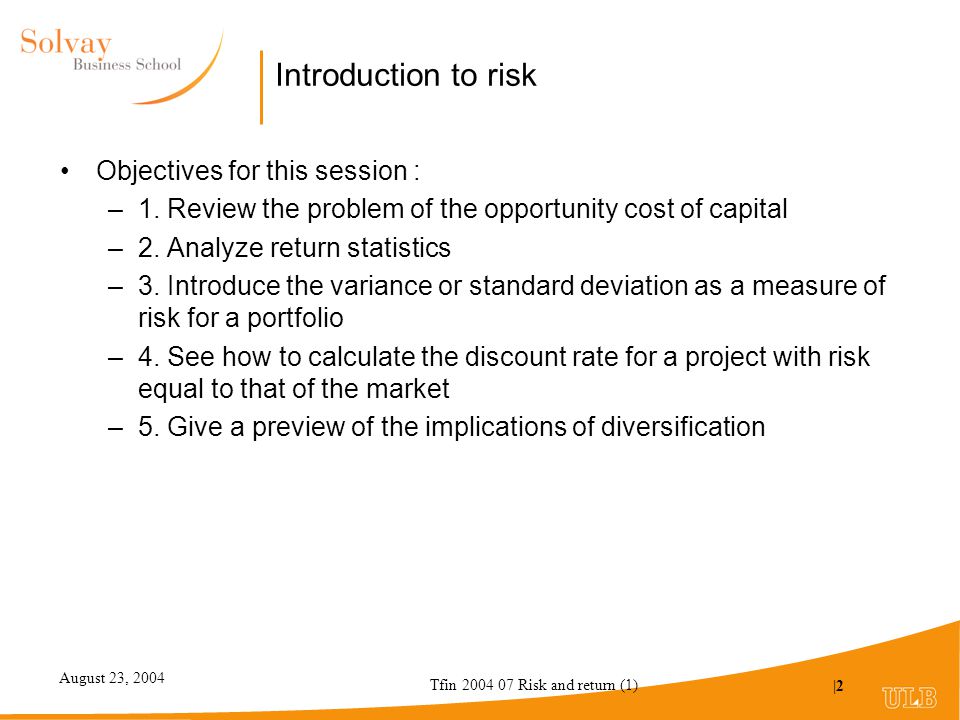 Solvay
Business School

Introduction to risk

• Objectives for this session :
– 1. Review the problem of the opportunity cost of capital
– 2. Analyze return statistics
– 3. Introduce the variance or standard deviation as a measure of risk for a portfolio
– 4. See how to calculate the discount rate for a project with risk equal to that of the market
– 5. Give a preview of the implications of diversification

August 23, 2004

Tfin 2004 07 Risk and return (1)

|2

ULB